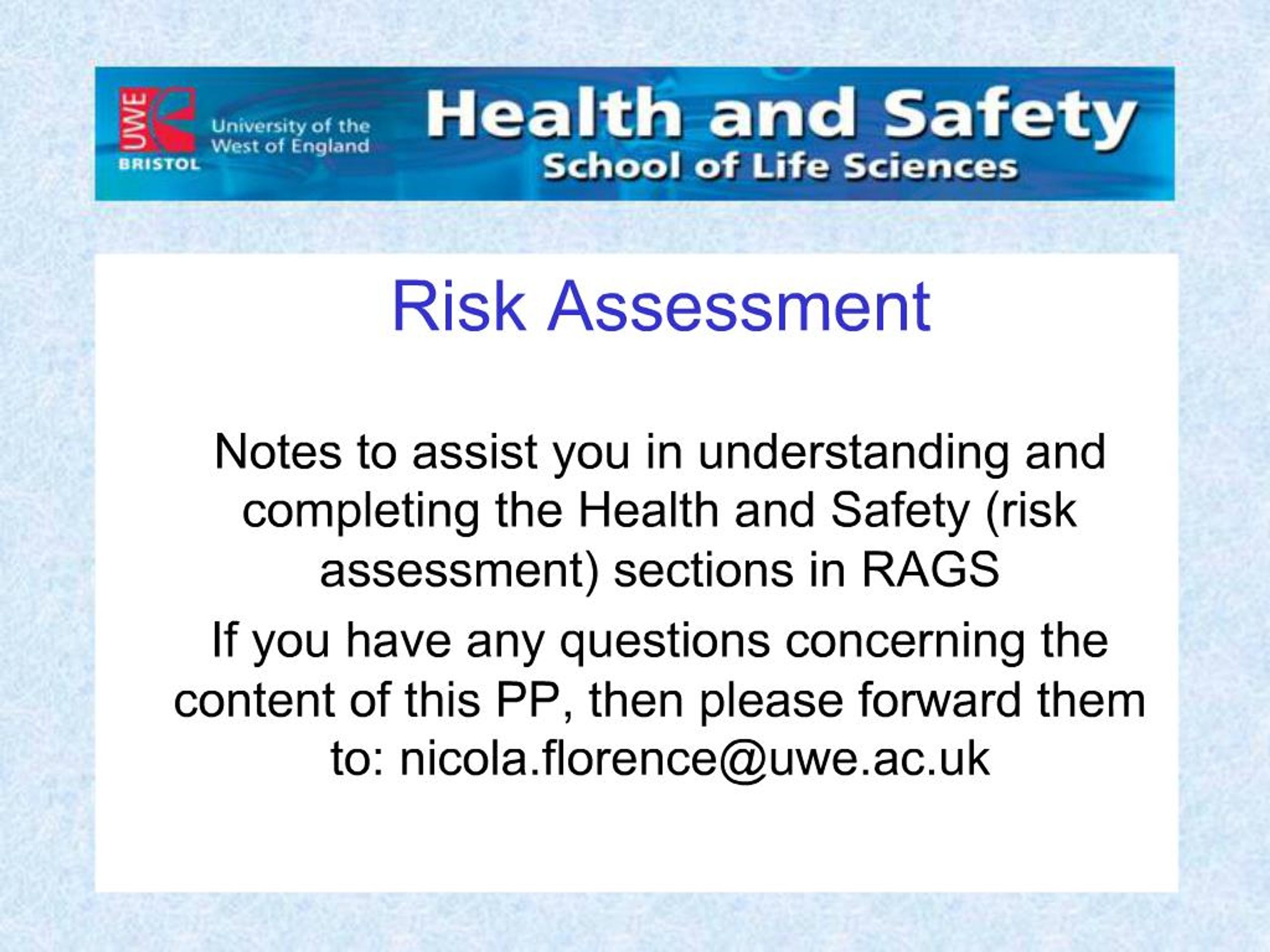 UWE BRISTOL
University of the West of England

Health and Safety
School of Life Sciences

Risk Assessment

Notes to assist you in understanding and completing the Health and Safety (risk assessment) sections in RAGS

If you have any questions concerning the content of this PP, then please forward them to: nicola.florence@uwe.ac.uk